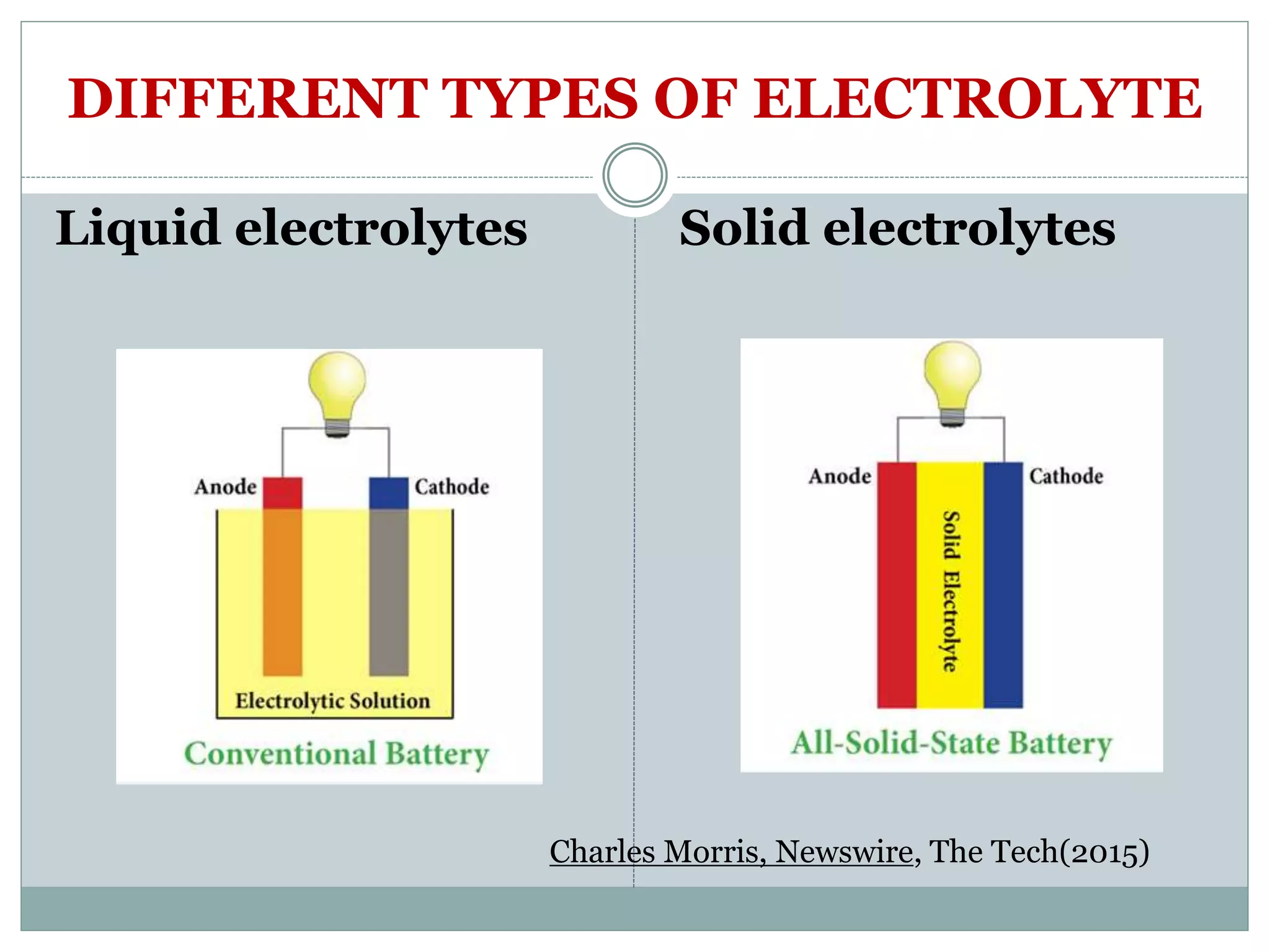 DIFFERENT TYPES OF ELECTROLYTE

Liquid electrolytes

Anode

Cathode

Electrolytic Solution

Conventional Battery

Solid electrolytes

Anode

Cathode

Solid Electrolyte

All-Solid-State Battery

Charles Morris, Newswire, The Tech(2015)